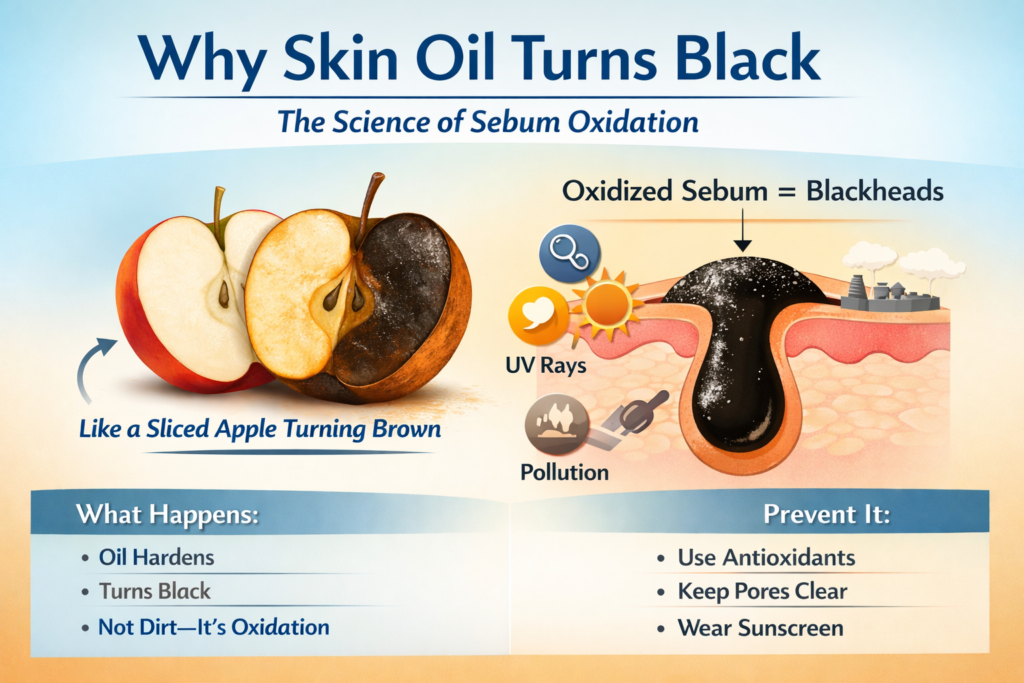 Why Skin Oil Turns Black

The Science of Sebum Oxidation

Like a Sliced Apple Turning Brown

Oxidized Sebum = Blackheads

UV Rays

Pollution

What Happens:

• Oil Hardens
• Turns Black
• Not Dirt—It's Oxidation

Prevent It:

• Use Antioxidants
• Keep Pores Clear
• Wear Sunscreen